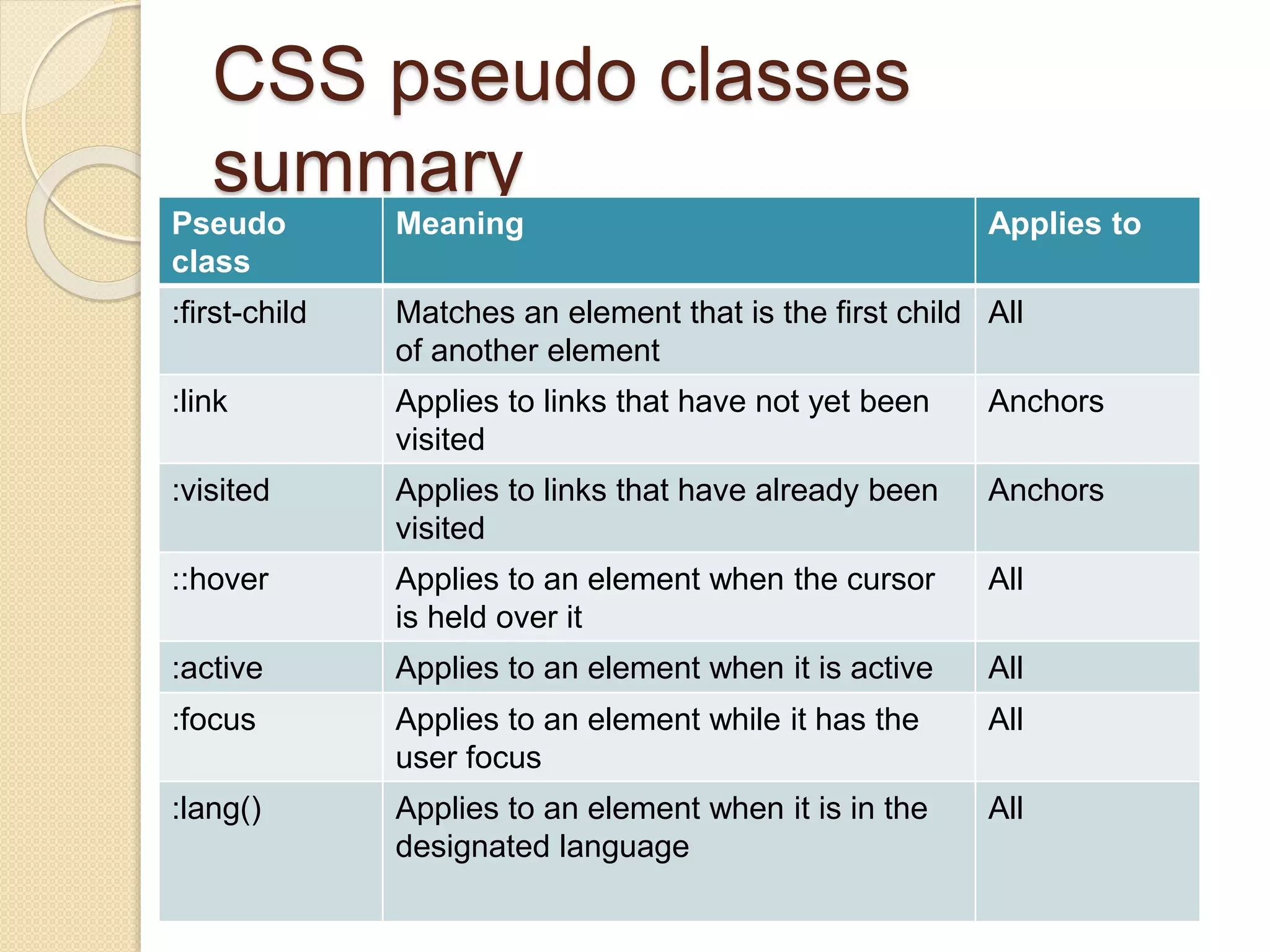 CSS pseudo classes summary

| Pseudo class | Meaning | Applies to |
|---|---|---|
| :first-child | Matches an element that is the first child of another element | All |
| :link | Applies to links that have not yet been visited | Anchors |
| :visited | Applies to links that have already been visited | Anchors |
| ::hover | Applies to an element when the cursor is held over it | All |
| :active | Applies to an element when it is active | All |
| :focus | Applies to an element while it has the user focus | All |
| :lang() | Applies to an element when it is in the designated language | All |